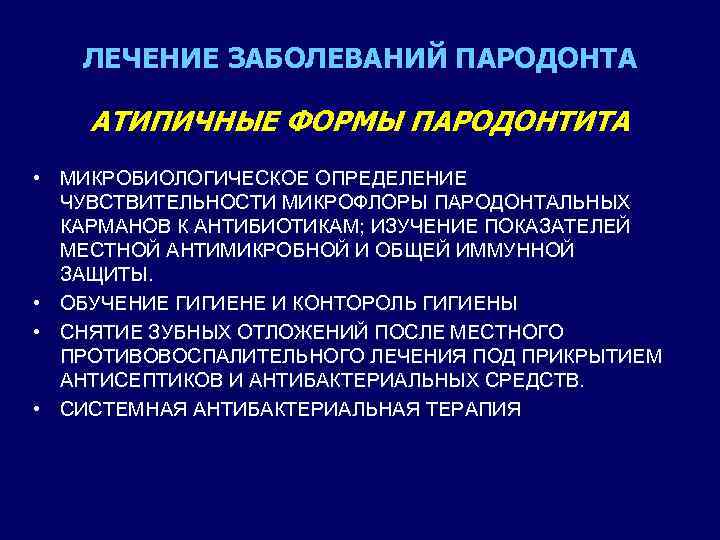 ЛЕЧЕНИЕ ЗАБОЛЕВАНИЙ ПАРОДОНТА

АТИПИЧНЫЕ ФОРМЫ ПАРОДОНТИТА

• МИКРОБИОЛОГИЧЕСКОЕ ОПРЕДЕЛЕНИЕ ЧУВСТВИТЕЛЬНОСТИ МИКРОФЛОРЫ ПАРОДОНТАЛЬНЫХ КАРМАНОВ К АНТИБИОТИКАМ; ИЗУЧЕНИЕ ПОКАЗАТЕЛЕЙ МЕСТНОЙ АНТИМИКРОБНОЙ И ОБЩЕЙ ИММУННОЙ ЗАЩИТЫ.
• ОБУЧЕНИЕ ГИГИЕНЕ И КОНТОРОЛЬ ГИГИЕНЫ
• СНЯТИЕ ЗУБНЫХ ОТЛОЖЕНИЙ ПОСЛЕ МЕСТНОГО ПРОТИВОВОСПАЛИТЕЛЬНОГО ЛЕЧЕНИЯ ПОД ПРИКРЫТИЕМ АНТИСЕПТИКОВ И АНТИБАКТЕРИАЛЬНЫХ СРЕДСТВ.
• СИСТЕМНАЯ АНТИБАКТЕРИАЛЬНАЯ ТЕРАПИЯ